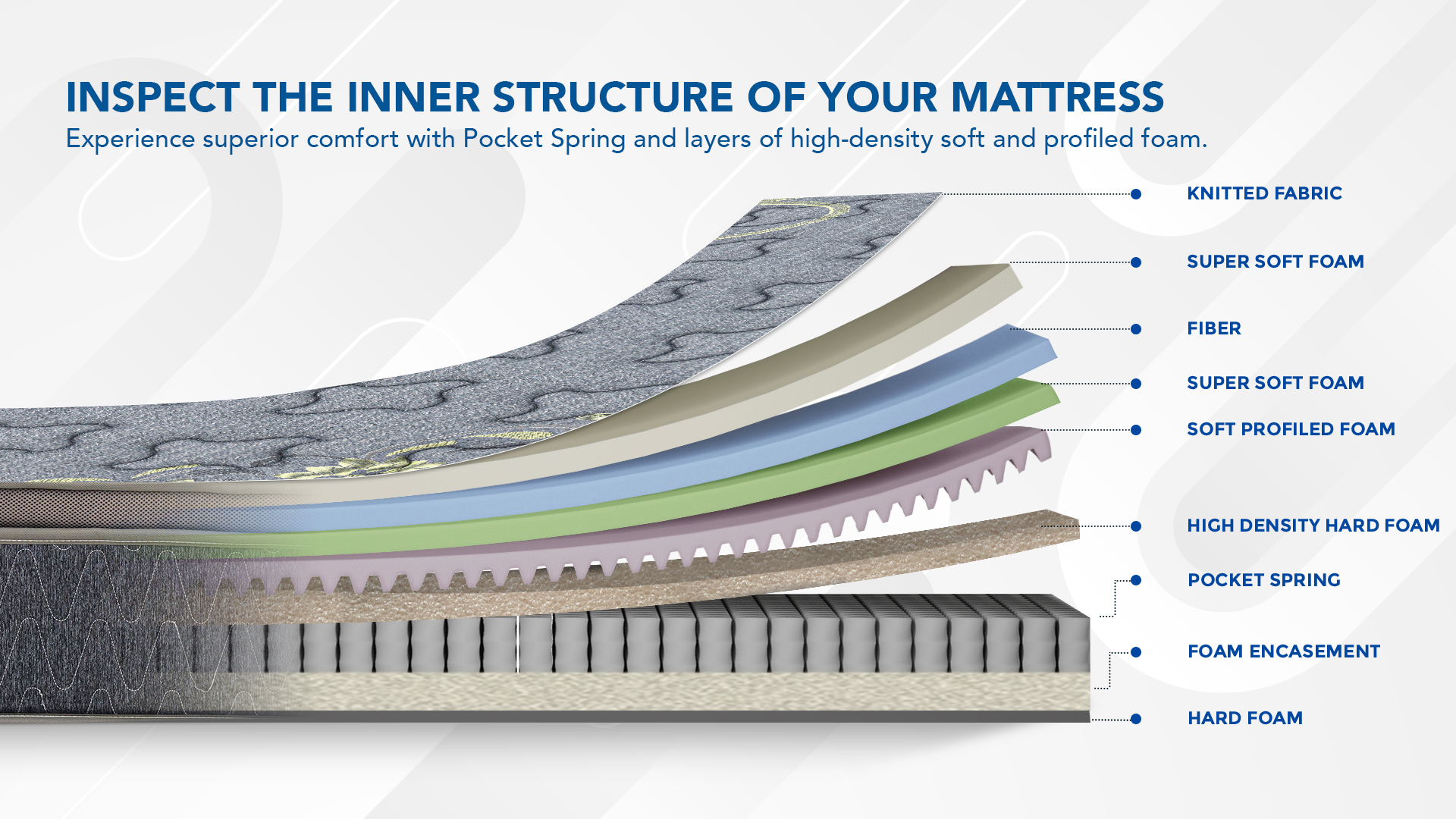 INSPECT THE INNER STRUCTURE OF YOUR MATTRESS
Experience superior comfort with Pocket Spring and layers of high-density soft and profiled foam.

KNITTED FABRIC
SUPER SOFT FOAM
FIBER
SUPER SOFT FOAM
SOFT PROFILED FOAM
HIGH DENSITY HARD FOAM
POCKET SPRING
FOAM ENCASEMENT
HARD FOAM